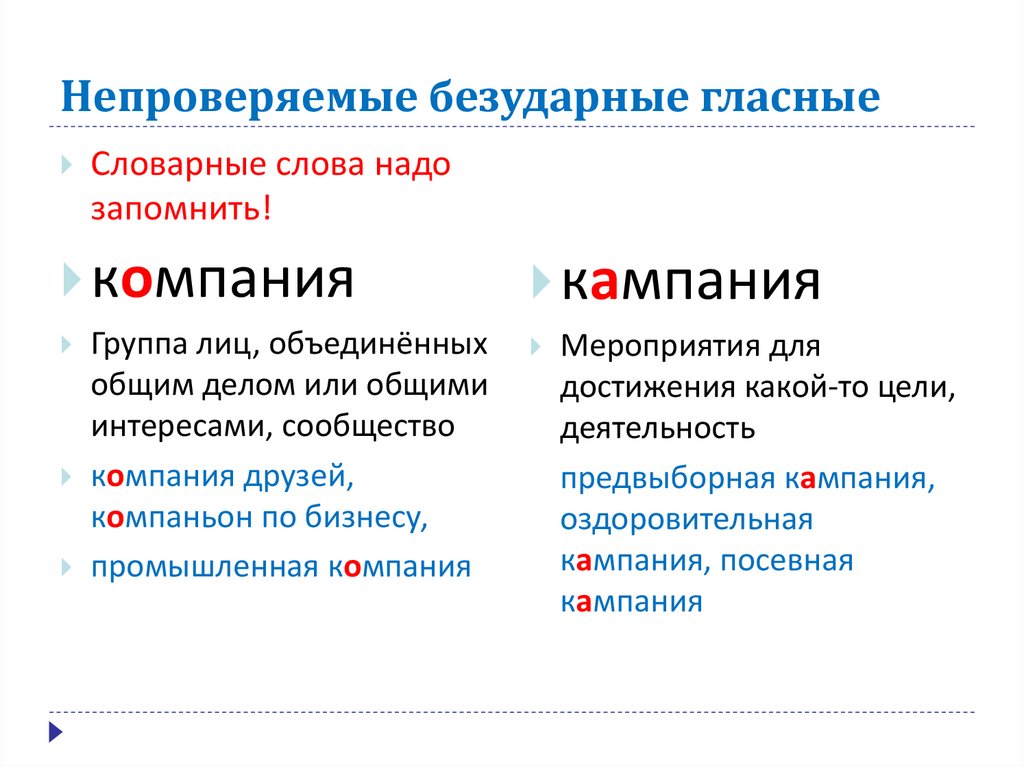 Непроверяемые безударные гласные

Словарные слова надо запомнить!

компания

Группа лиц, объединённых общим делом или общими интересами, сообщество

компания друзей, компаньон по бизнесу,

промышленная компания

кампания

Мероприятия для достижения какой-то цели, деятельность

предвыборная кампания, оздоровительная кампания, посевная кампания